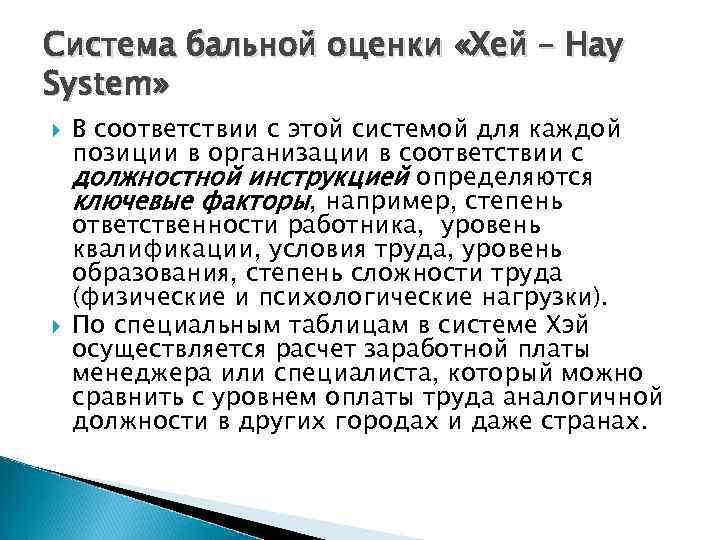 Система бальной оценки «Хей – Hay System»

В соответствии с этой системой для каждой позиции в организации в соответствии с должностной инструкцией определяются ключевые факторы, например, степень ответственности работника, уровень квалификации, условия труда, уровень образования, степень сложности труда (физические и психологические нагрузки).

По специальным таблицам в системе Хэй осуществляется расчет заработной платы менеджера или специалиста, который можно сравнить с уровнем оплаты труда аналогичной должности в других городах и даже странах.